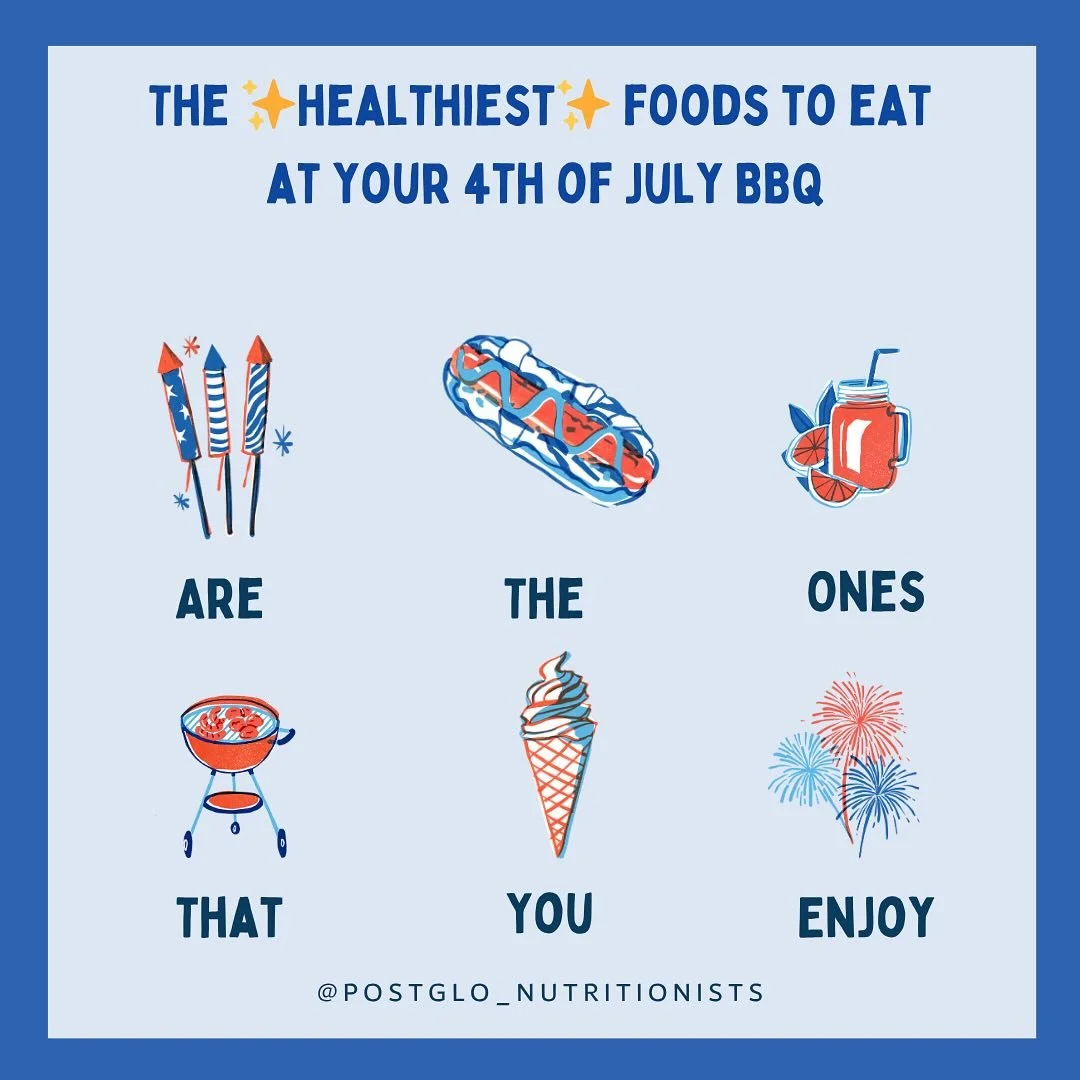 THE ✨HEALTHIEST✨ FOODS TO EAT AT YOUR 4TH OF JULY BBQ

ARE

THE

ONES

THAT

YOU

ENJOY

@POSTGLO_NUTRITIONISTS